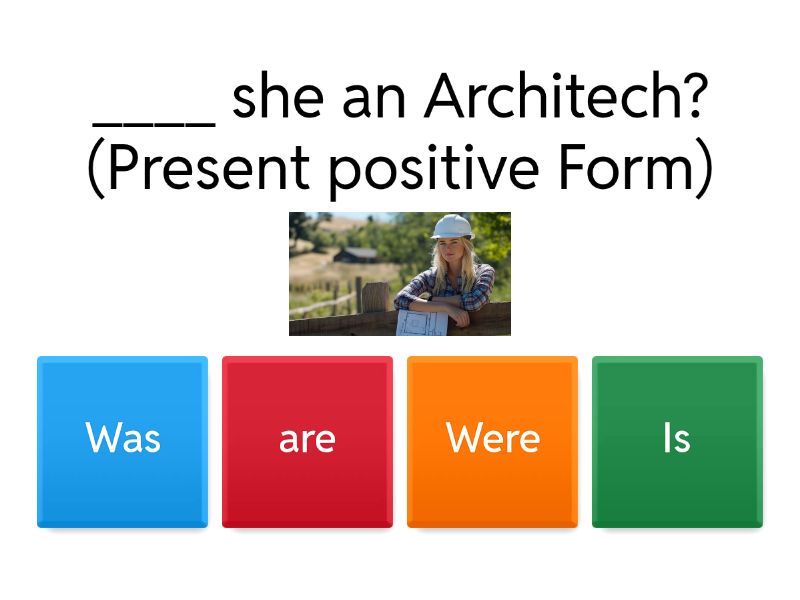 ____ she an Architech? (Present positive Form)

Was

are

Were

Is